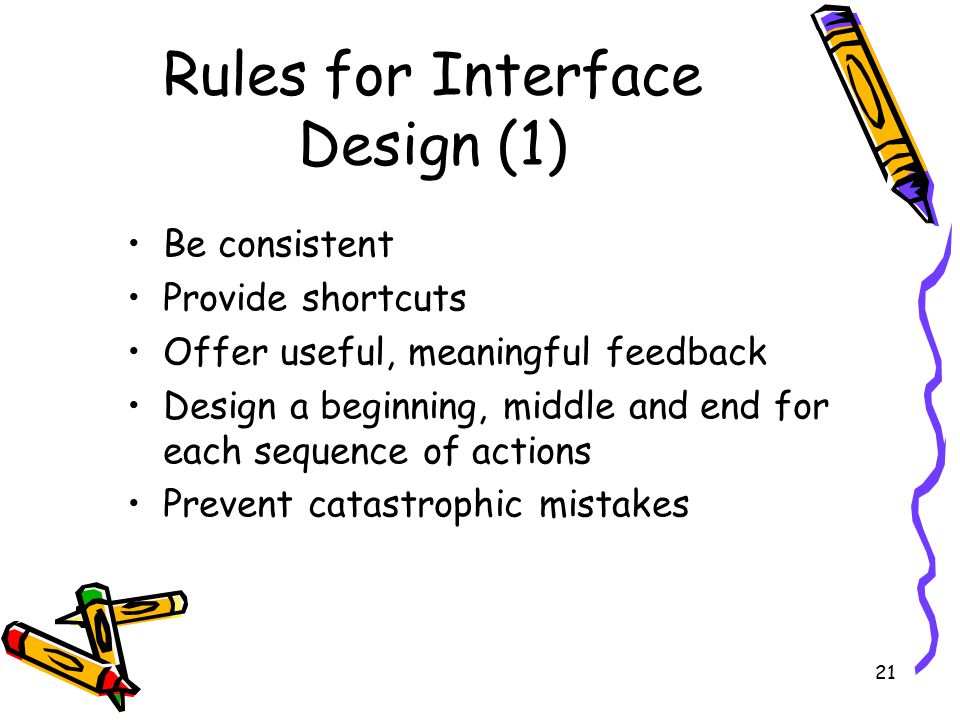 Rules for Interface Design (1)

• Be consistent
• Provide shortcuts
• Offer useful, meaningful feedback
• Design a beginning, middle and end for each sequence of actions
• Prevent catastrophic mistakes

21